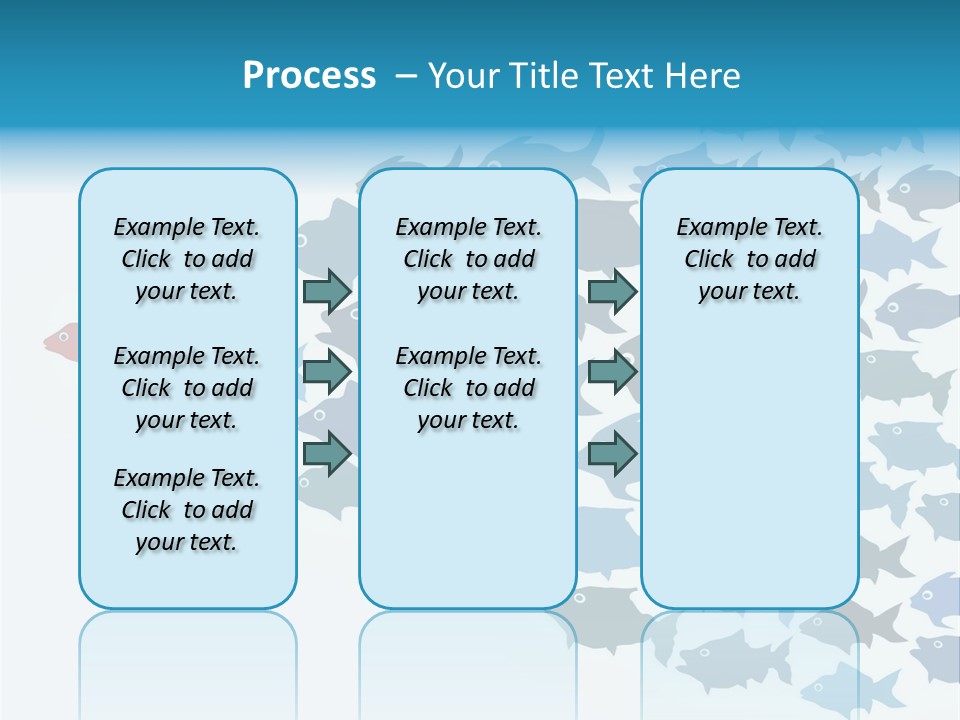 Process – Your Title Text Here

Example Text. Click to add your text.

Example Text. Click to add your text.

Example Text. Click to add your text.

Example Text. Click to add your text.

Example Text. Click to add your text.

Example Text. Click to add your text.